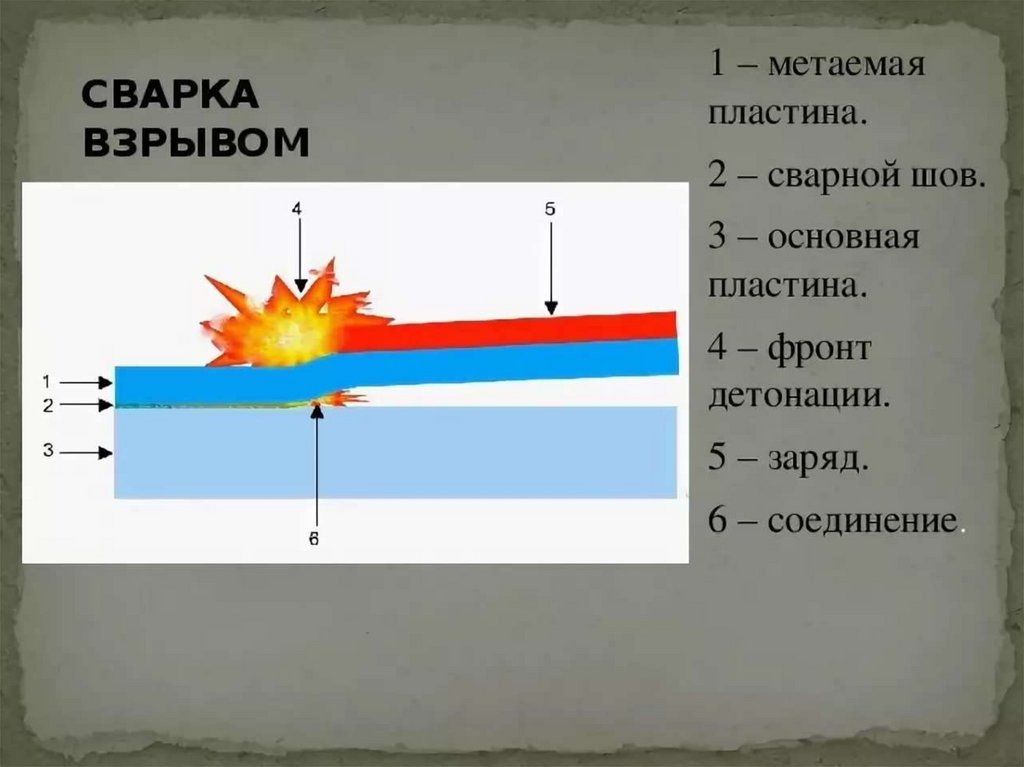 СВАРКА ВЗРЫВОМ

4

5

1

2

3

6

1 – метаемая пластина.

2 – сварной шов.

3 – основная пластина.

4 – фронт детонации.

5 – заряд.

6 – соединение.